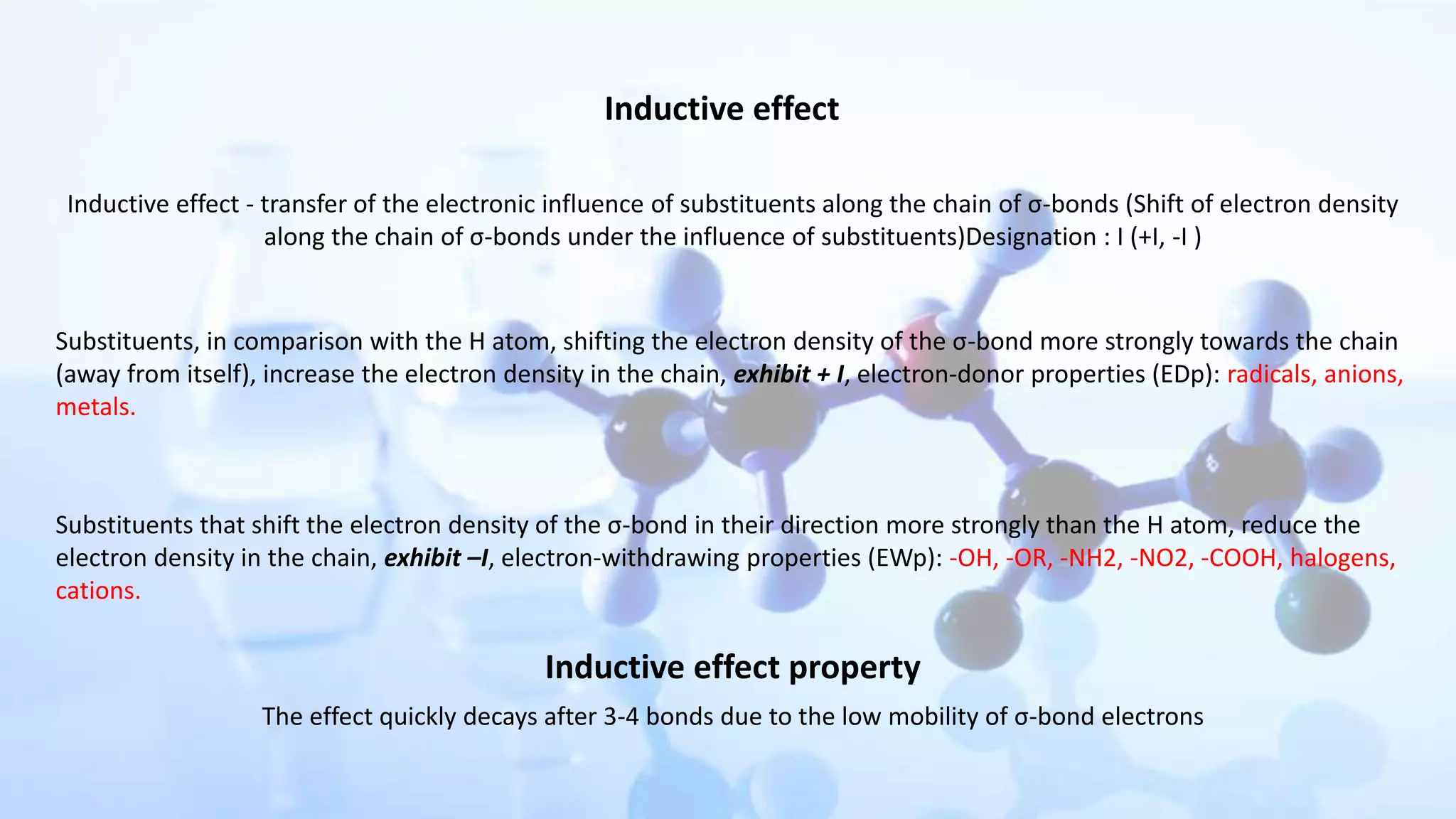 Inductive effect

Inductive effect - transfer of the electronic influence of substituents along the chain of σ-bonds (Shift of electron density along the chain of σ-bonds under the influence of substituents)Designation : I (+I, -I )

Substituents, in comparison with the H atom, shifting the electron density of the σ-bond more strongly towards the chain (away from itself), increase the electron density in the chain, exhibit + I, electron-donor properties (EDp): radicals, anions, metals.

Substituents that shift the electron density of the σ-bond in their direction more strongly than the H atom, reduce the electron density in the chain, exhibit –I, electron-withdrawing properties (EWp): -OH, -OR, -NH2, -NO2, -COOH, halogens, cations.

Inductive effect property

The effect quickly decays after 3-4 bonds due to the low mobility of σ-bond electrons